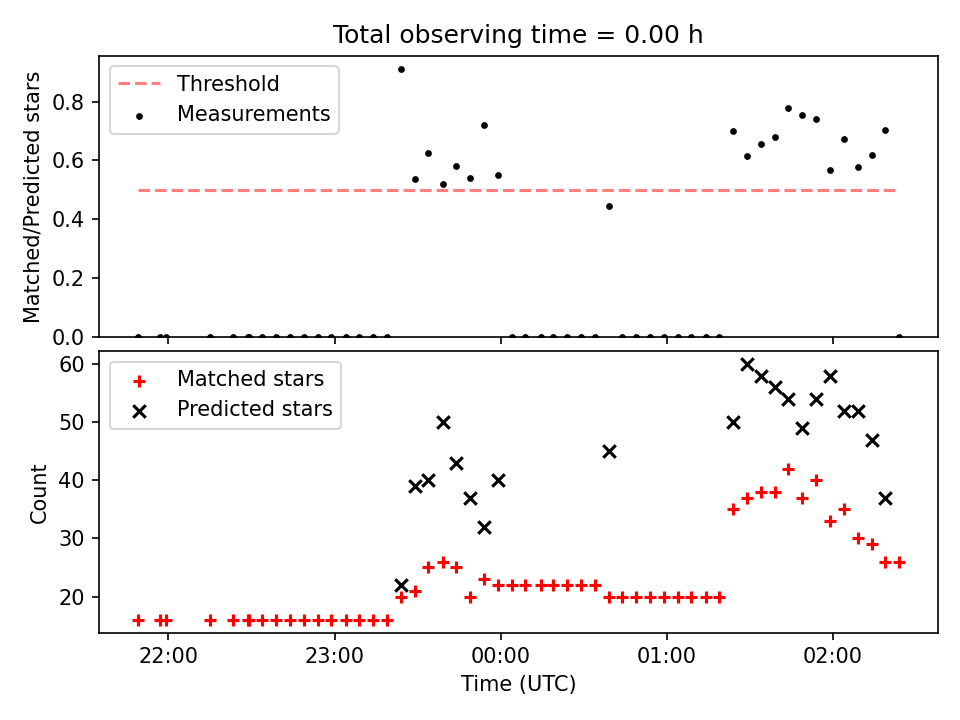 Total observing time = 0.00 h

Threshold
Measurements

Matched/Predicted stars

0.8
0.6
0.4
0.2
0.0

Matched stars
Predicted stars

Count

60
50
40
30
20

22:00
23:00
00:00
01:00
02:00

Time (UTC)